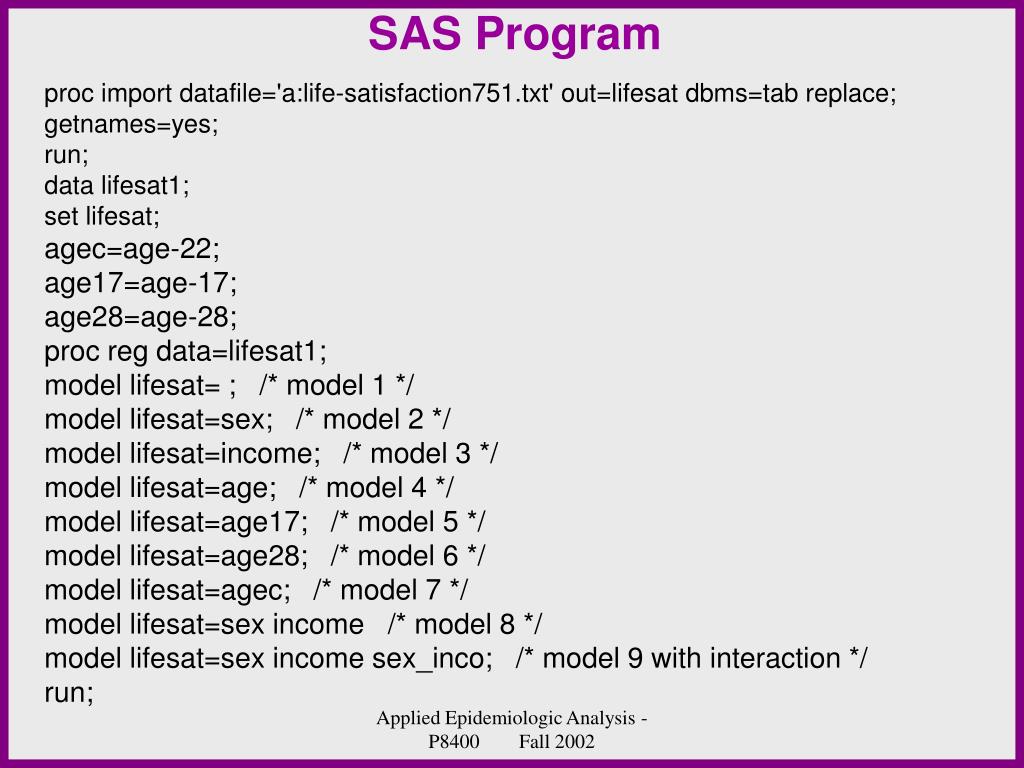 SAS Program

proc import datafile='a:life-satisfaction751.txt' out=lifesat dbms=tab replace;
getnames=yes;
run;
data lifesat1;
set lifesat;
agec=age-22;
age17=age-17;
age28=age-28;
proc reg data=lifesat1;
model lifesat= ; /* model 1 */
model lifesat=sex; /* model 2 */
model lifesat=income; /* model 3 */
model lifesat=age; /* model 4 */
model lifesat=age17; /* model 5 */
model lifesat=age28; /* model 6 */
model lifesat=agec; /* model 7 */
model lifesat=sex income /* model 8 */
model lifesat=sex income sex_inco; /* model 9 with interaction */
run;

Applied Epidemiologic Analysis - P8400 Fall 2002